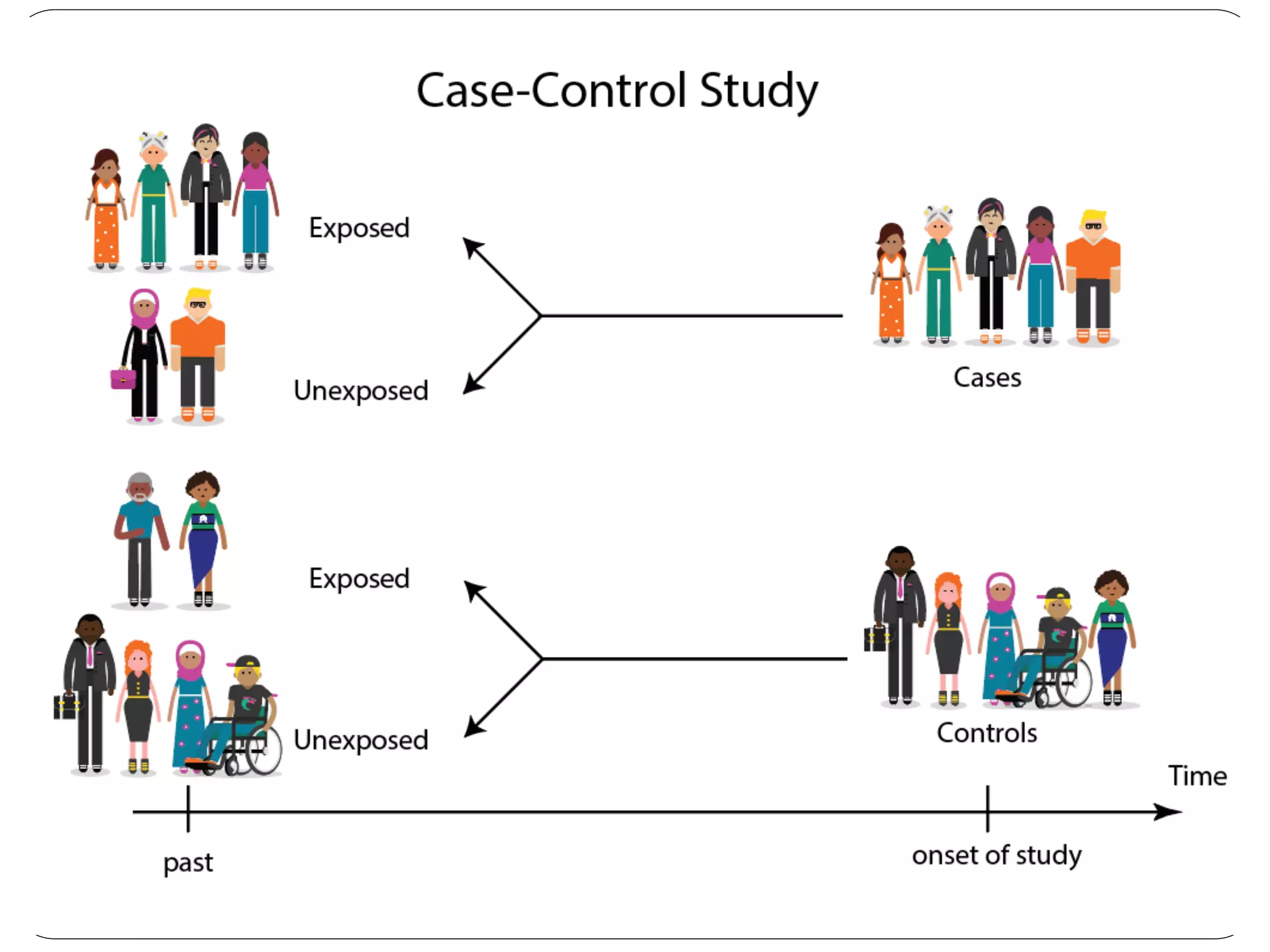 Case-Control Study

Exposed

Unexposed

Cases

Exposed

Unexposed

Controls

Time

past

onset of study